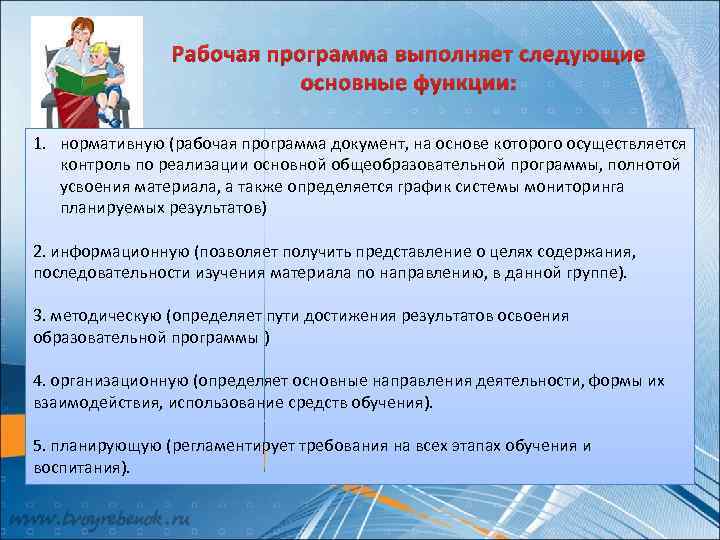 Рабочая программа выполняет следующие основные функции:

1. нормативную (рабочая программа документ, на основе которого осуществляется контроль по реализации основной общеобразовательной программы, полнотой усвоения материала, а также определяется график системы мониторинга планируемых результатов)

2. информационную (позволяет получить представление о целях содержания, последовательности изучения материала по направлению, в данной группе).

3. методическую (определяет пути достижения результатов освоения образовательной программы )

4. организационную (определяет основные направления деятельности, формы их взаимодействия, использование средств обучения).

5. планирующую (регламентирует требования на всех этапах обучения и воспитания).

www.tvoyrebenok.ru